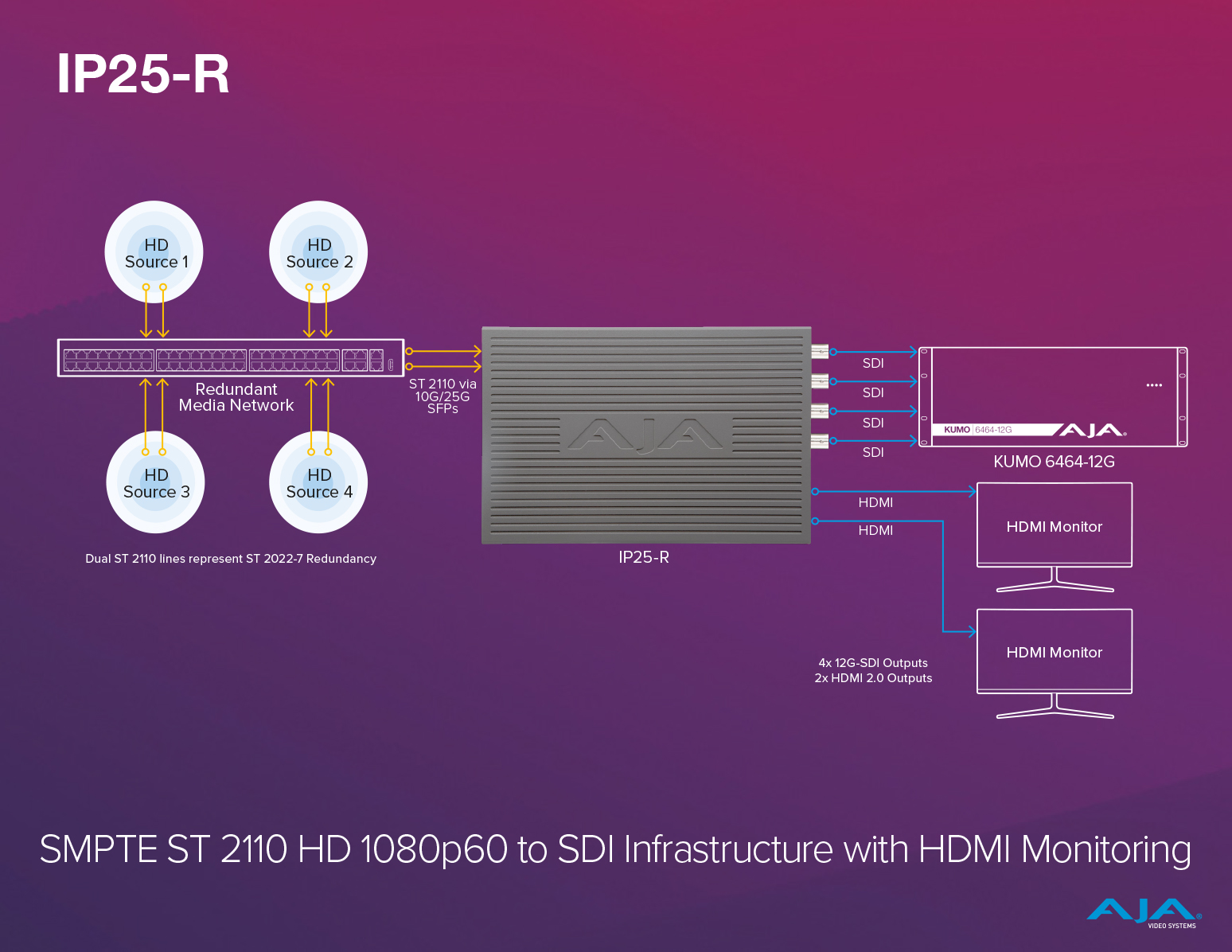 IP25-R

HD Source 1

HD Source 2

Redundant Media Network

HD Source 3

HD Source 4

Dual ST 2110 lines represent ST 2022-7 Redundancy

ST 2110 via 10G/25G SFPs

AJA

IP25-R

SDI

SDI

SDI

SDI

KUMO 6464-12G AJA

KUMO 6464-12G

HDMI

HDMI

HDMI Monitor

HDMI Monitor

4x 12G-SDI Outputs
2x HDMI 2.0 Outputs

SMPTE ST 2110 HD 1080p60 to SDI Infrastructure with HDMI Monitoring

AJA VIDEO SYSTEMS